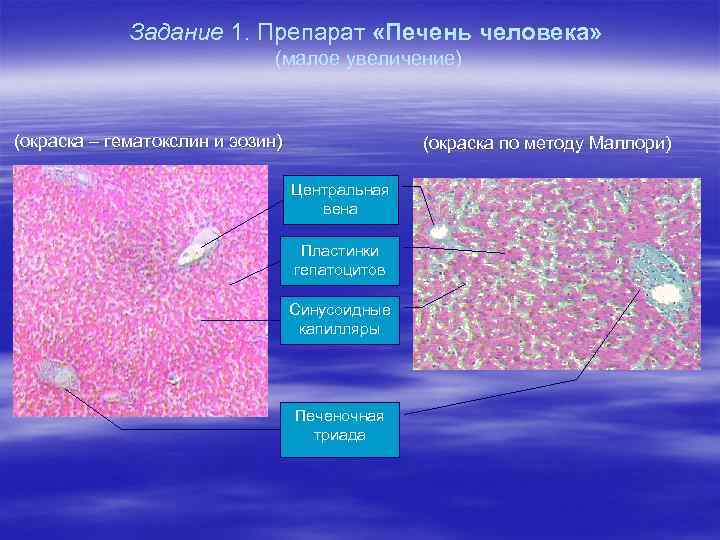 Задание 1. Препарат «Печень человека»
(малое увеличение)

(окраска – гематокслин и эозин)

(окраска по методу Маллори)

Центральная вена

Пластинки гепатоцитов

Синусоидные капилляры

Печеночная триада